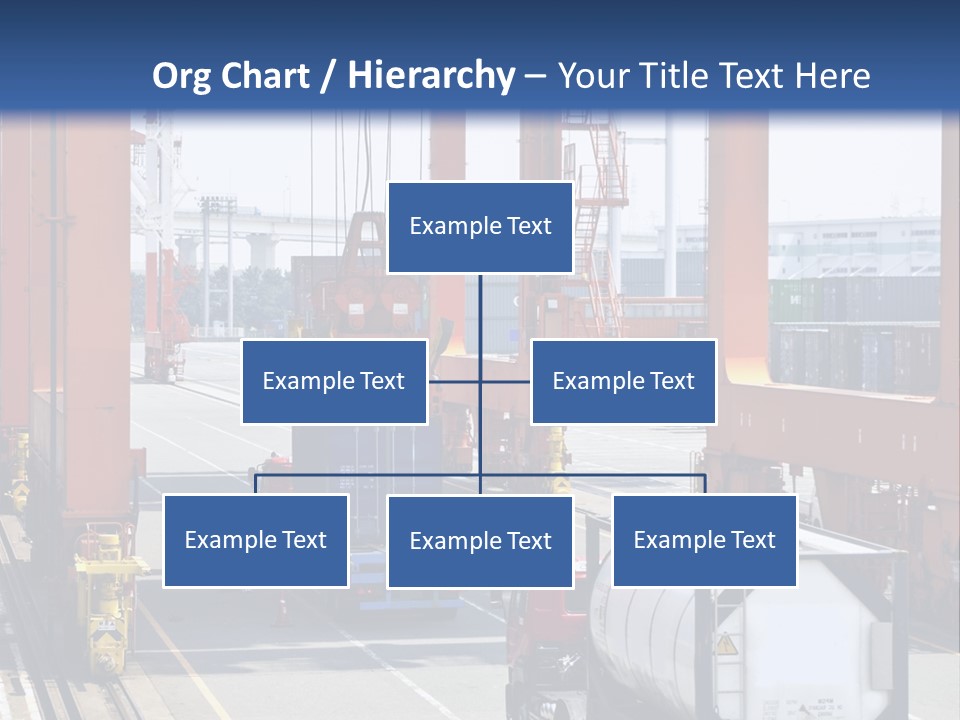 Org Chart / Hierarchy – Your Title Text Here

Example Text

Example Text

Example Text

Example Text

Example Text

Example Text